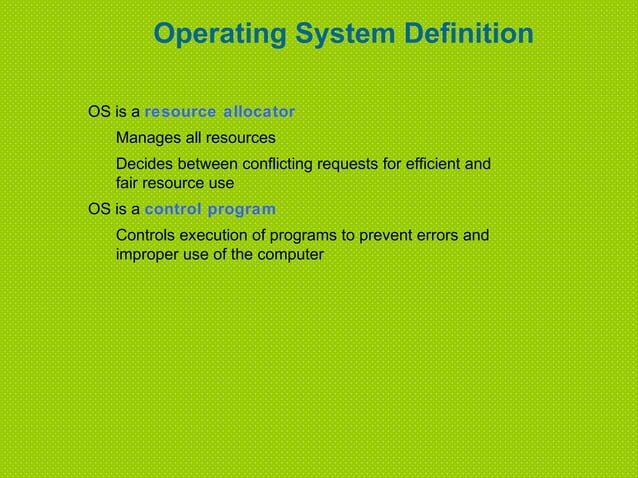 Operating System Definition

OS is a resource allocator

Manages all resources

Decides between conflicting requests for efficient and fair resource use

OS is a control program

Controls execution of programs to prevent errors and improper use of the computer